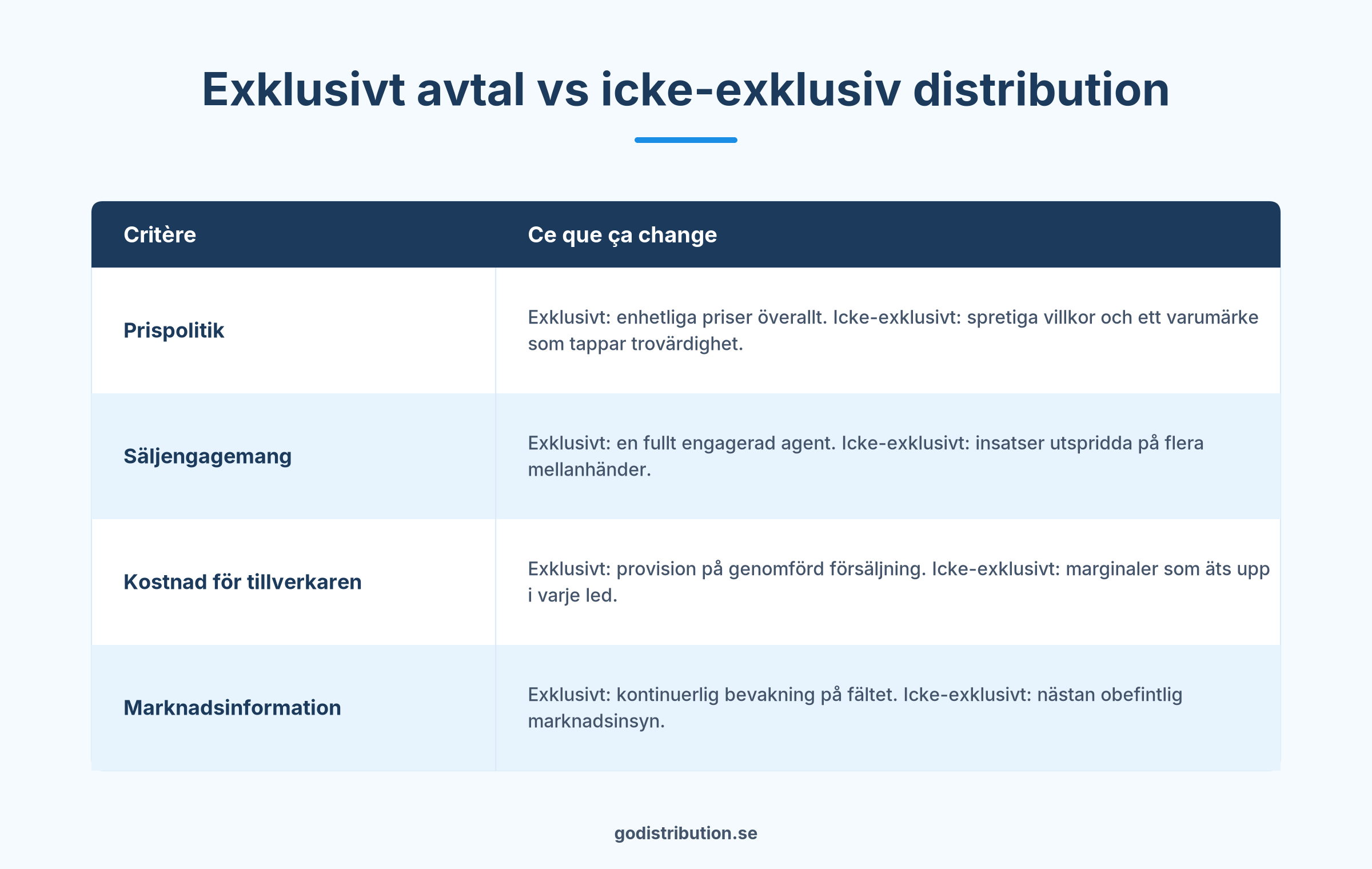 Exklusivt avtal vs icke-exklusiv distribution

| Critère | Ce que ça change |
|---|---|
| Prispolitik | Exklusivt: enhetliga priser överallt. Icke-exklusivt: spretiga villkor och ett varumärke som tappar trovärdighet. |
| Säljengagemang | Exklusivt: en fullt engagerad agent. Icke-exklusivt: insatser utspridda på flera mellanhänder. |
| Kostnad för tillverkaren | Exklusivt: provision på genomförd försäljning. Icke-exklusivt: marginaler som äts upp i varje led. |
| Marknadsinformation | Exklusivt: kontinuerlig bevakning på fältet. Icke-exklusivt: nästan obefintlig marknadsinsyn. |

godistribution.se